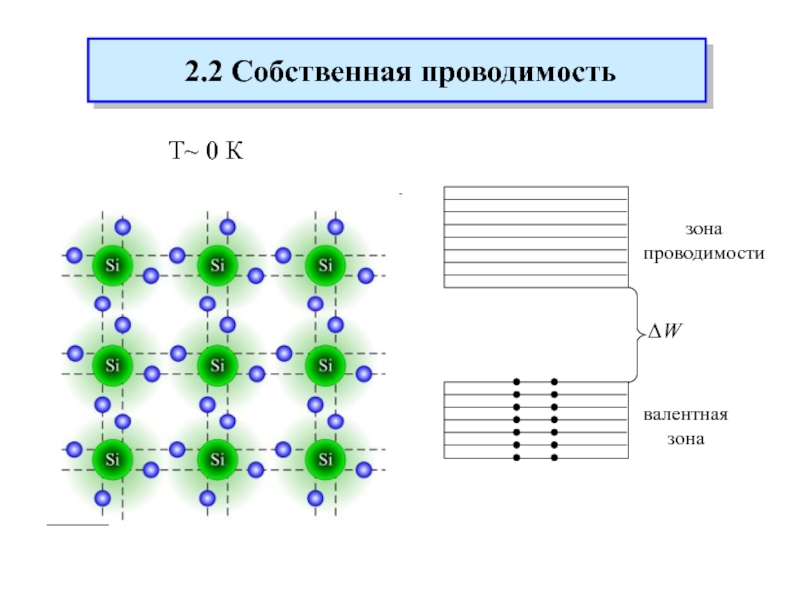 2.2 Собственная проводимость

T~ 0 K

Si Si Si
Si Si Si
Si Si Si

зона проводимости

$\Delta W$

валентная зона